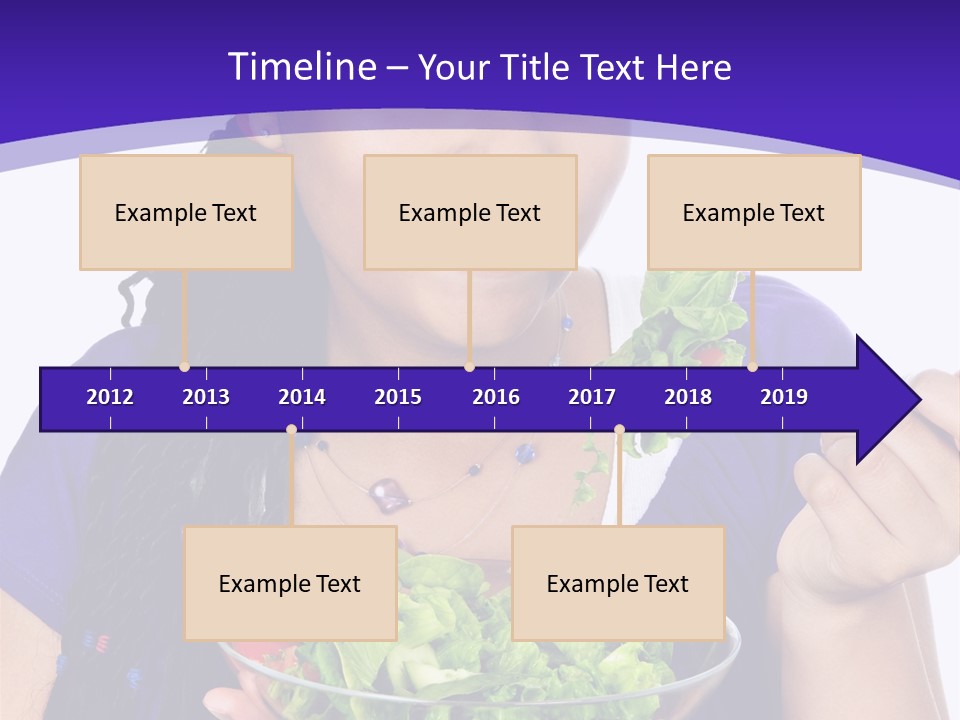 Timeline – Your Title Text Here

Example Text

Example Text

Example Text

2012 2013 2014 2015 2016 2017 2018 2019

Example Text

Example Text